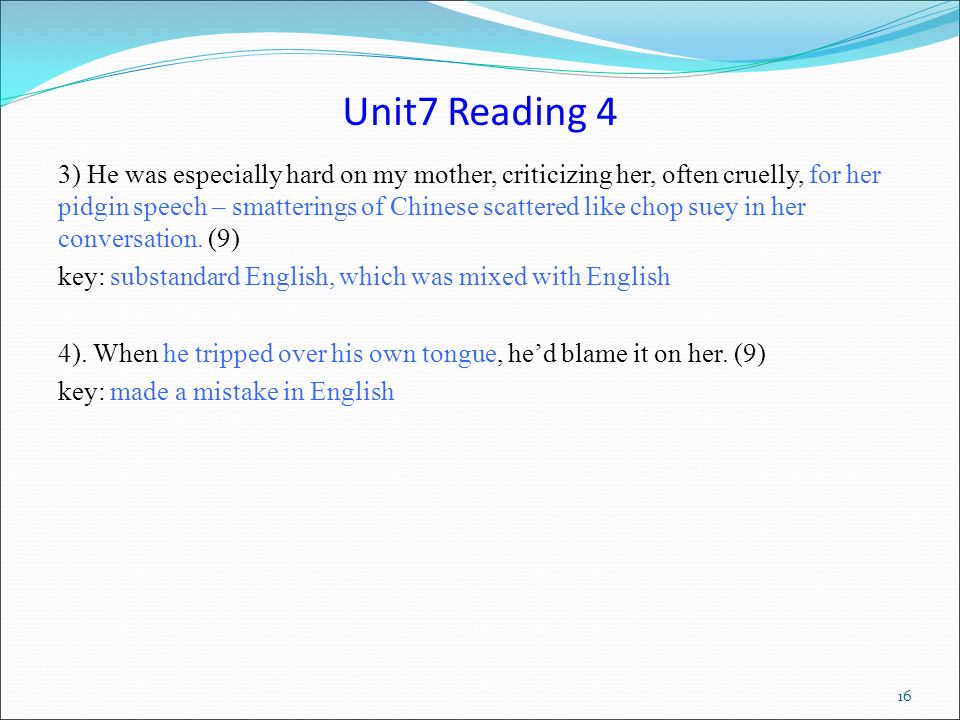 Unit7 Reading 4

3) He was especially hard on my mother, criticizing her, often cruelly, for her pidgin speech – smatterings of Chinese scattered like chop suey in her conversation. (9)

key: substandard English, which was mixed with English

4). When he tripped over his own tongue, he’d blame it on her. (9)

key: made a mistake in English

16